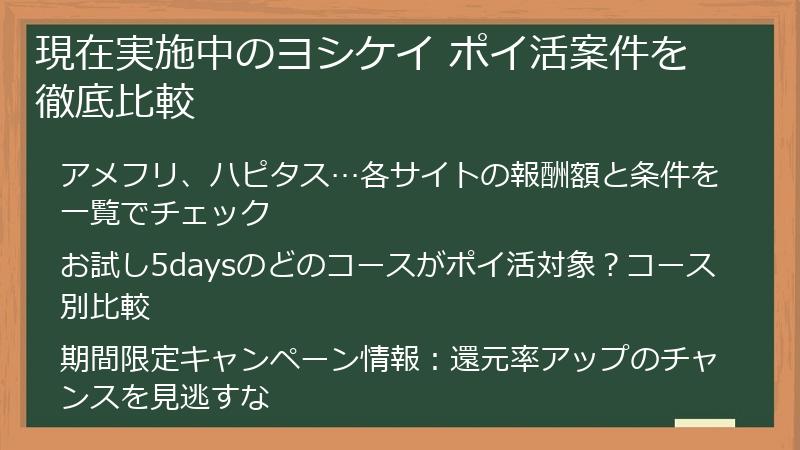 現在実施中のヨシケイ ポイ活案件を徹底比較

アメフリ、ハピタス…各サイトの報酬額と条件を一覧でチェック

お試し5daysのどのコースがポイ活対象？コース別比較

期間限定キャンペーン情報：還元率アップのチャンスを見逃すな